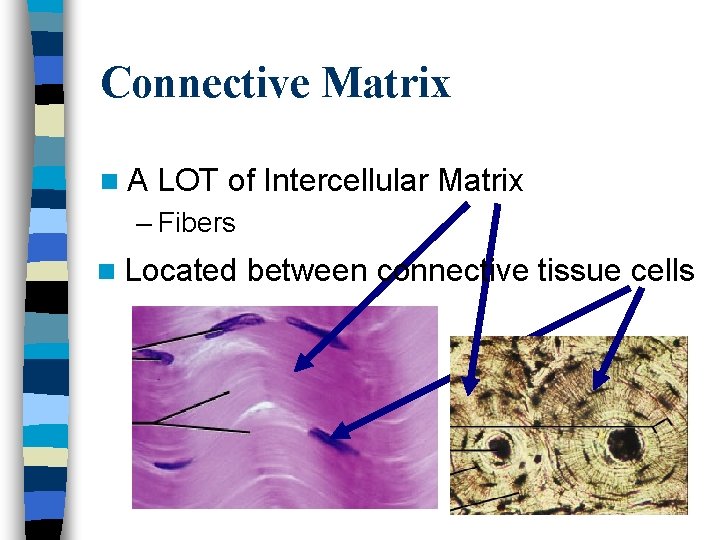 Connective Matrix

A LOT of Intercellular Matrix
– Fibers

Located between connective tissue cells